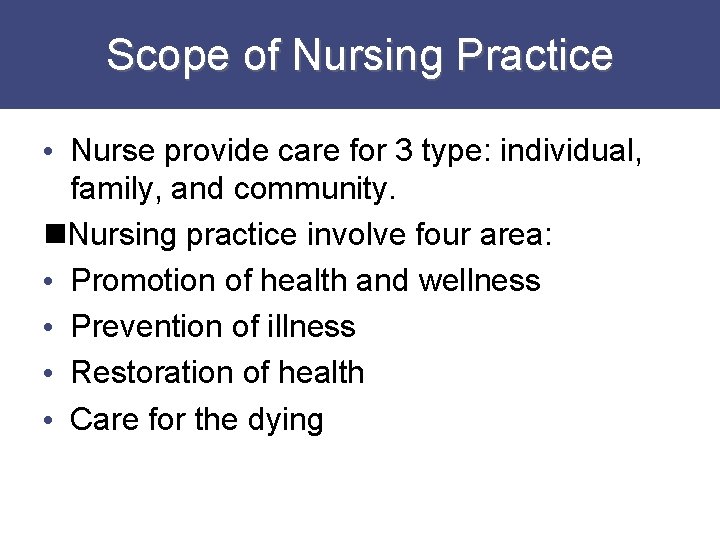 Scope of Nursing Practice

• Nurse provide care for 3 type: individual, family, and community.

■Nursing practice involve four area:

• Promotion of health and wellness

• Prevention of illness

• Restoration of health

• Care for the dying